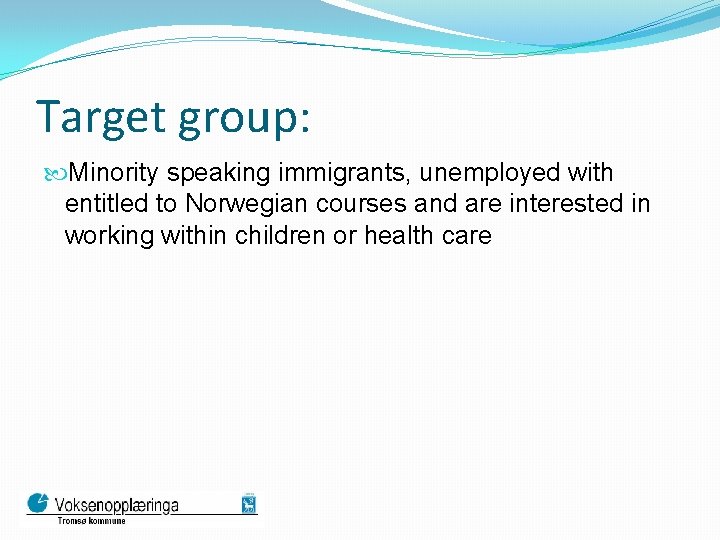 Target group:

Minority speaking immigrants, unemployed with entitled to Norwegian courses and are interested in working within children or health care

Voksenopplæringa
Tromsø kommune